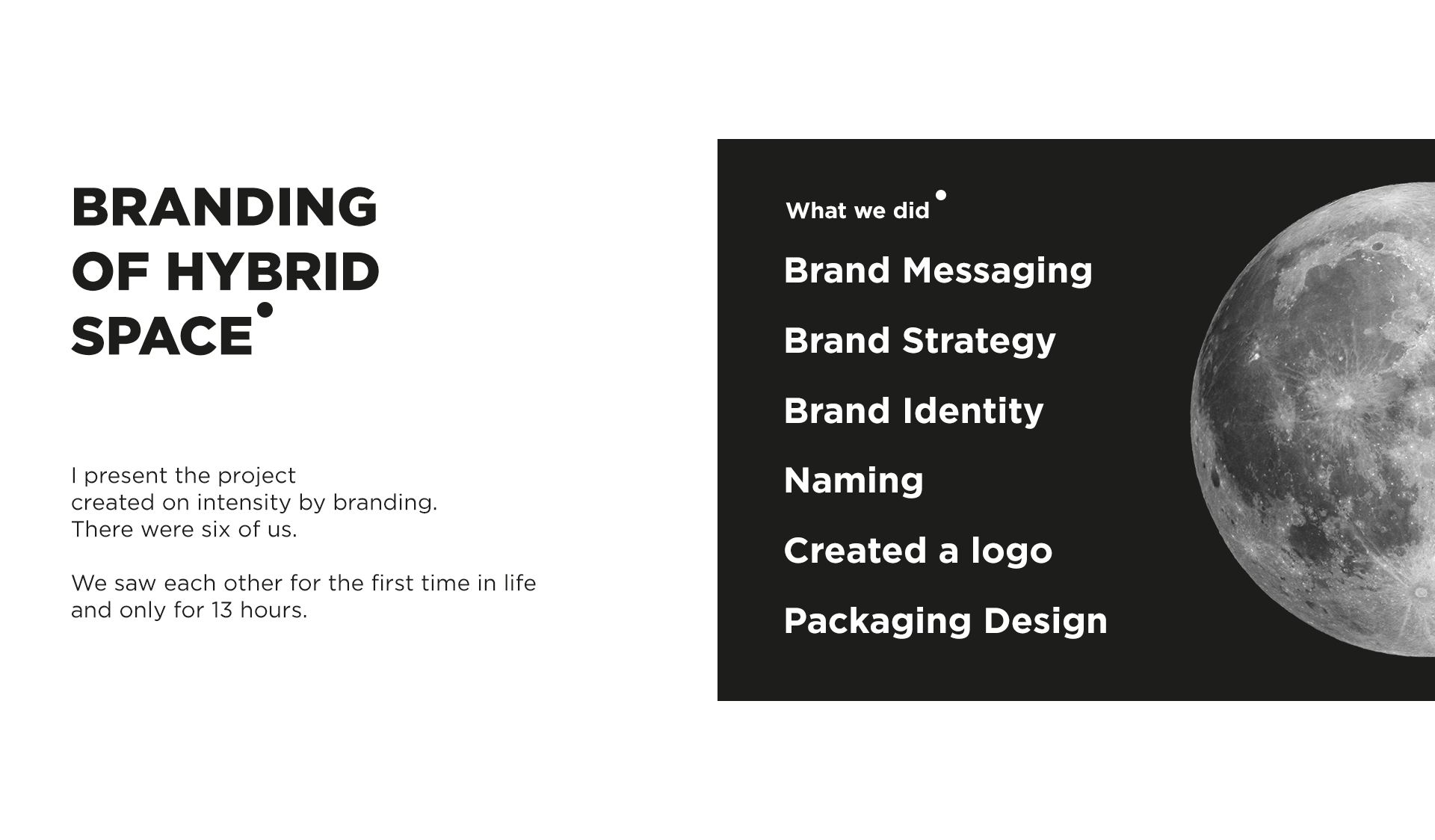 BRANDING OF HYBRID SPACE

I present the project created on intensity by branding. There were six of us.

We saw each other for the first time in life and only for 13 hours.

What we did

Brand Messaging

Brand Strategy

Brand Identity

Naming

Created a logo

Packaging Design